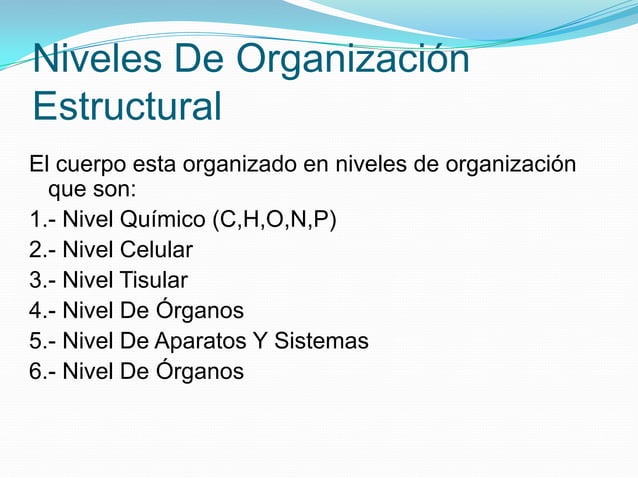 Niveles De Organización Estructural

El cuerpo esta organizado en niveles de organización que son:

1.- Nivel Químico (C,H,O,N,P)

2.- Nivel Celular

3.- Nivel Tisular

4.- Nivel De Órganos

5.- Nivel De Aparatos Y Sistemas

6.- Nivel De Órganos